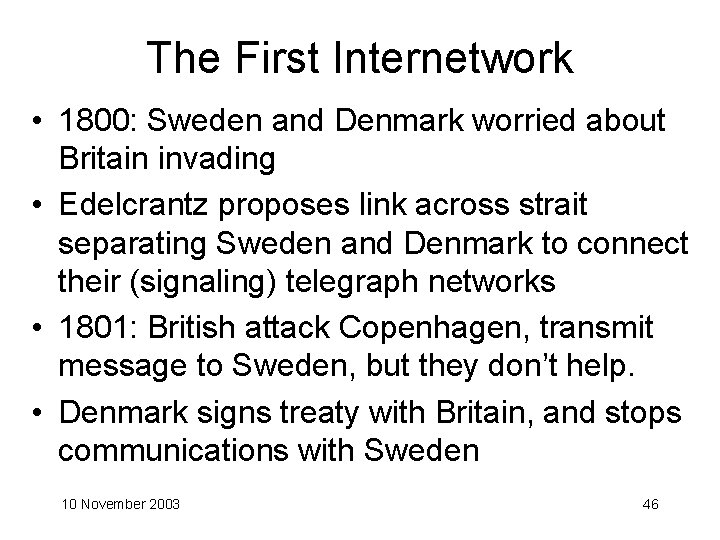 The First Internetwork

• 1800: Sweden and Denmark worried about Britain invading

• Edelcrantz proposes link across strait separating Sweden and Denmark to connect their (signaling) telegraph networks

• 1801: British attack Copenhagen, transmit message to Sweden, but they don't help.

• Denmark signs treaty with Britain, and stops communications with Sweden

10 November 2003

46